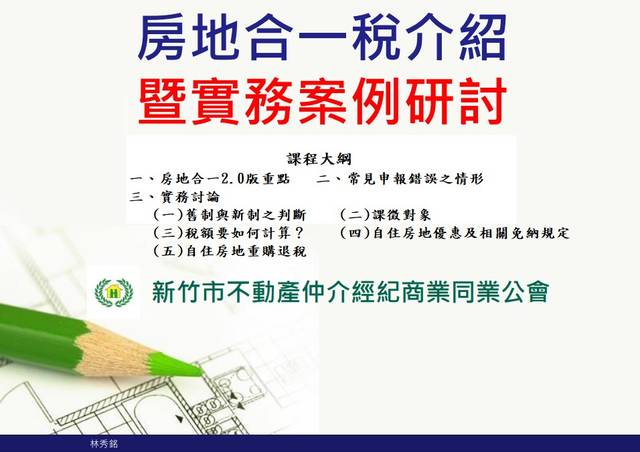 房地合一稅介紹
暨實務案例研討

課程大綱
一、房地合一2.0版重點　　二、常見申報錯誤之情形
三、實務討論
(一)舊制與新制之判斷　　(二)課徵對象
(三)稅額要如何計算？　　(四)自住房地優惠及相關免納規定
(五)自住房地重購退稅

H

新竹市不動產仲介經紀商業同業公會

林秀銘